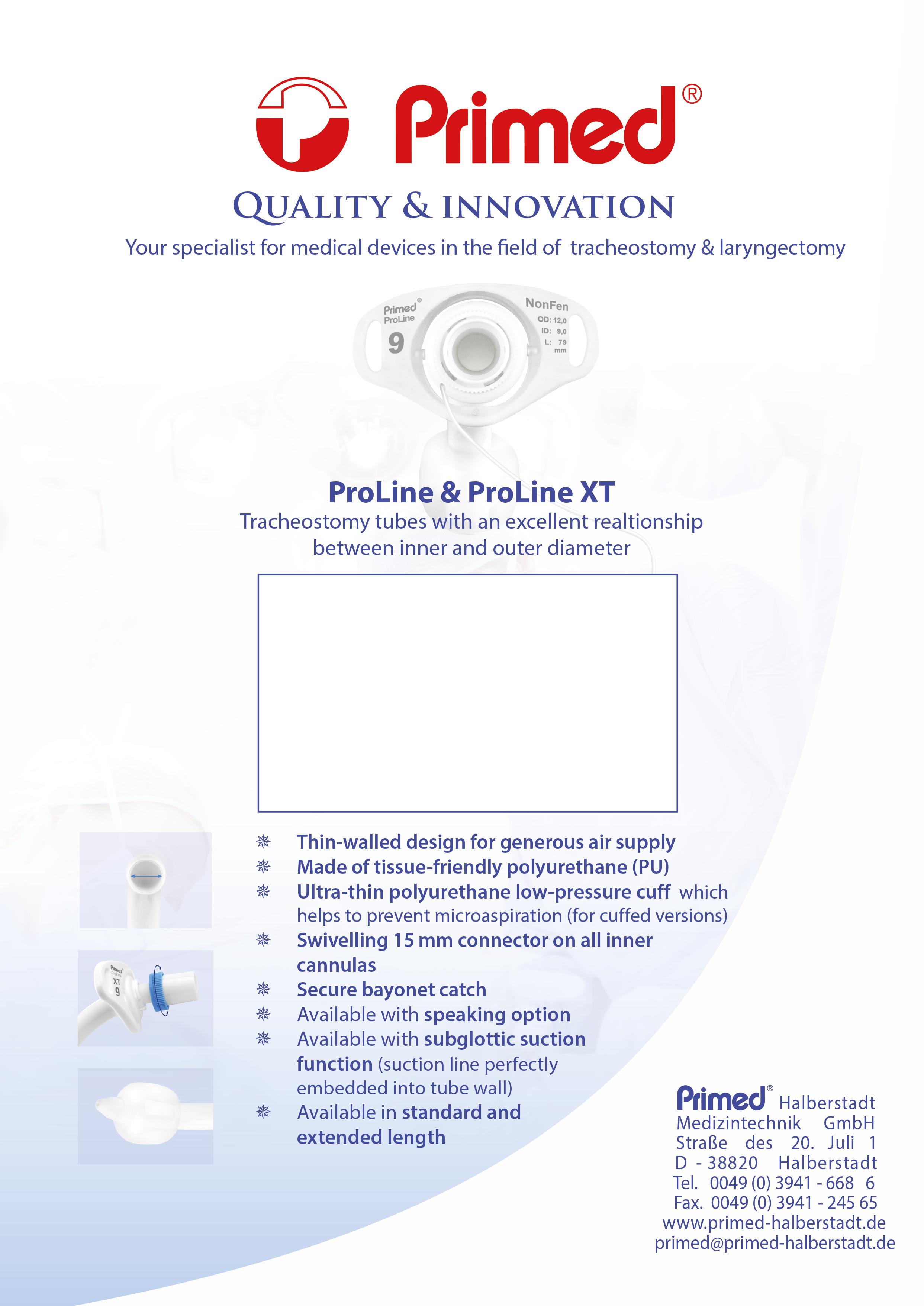 Primed®

QUALITY & INNOVATION

Your specialist for medical devices in the field of tracheostomy & laryngectomy

Primed® ProLine 9 NonFen OD: 12,0 ID: 9,0 L: 79 mm

ProLine & ProLine XT

Tracheostomy tubes with an excellent realtionship between inner and outer diameter

Primed ProLine XT 9

❋ Thin-walled design for generous air supply
❋ Made of tissue-friendly polyurethane (PU)
❋ Ultra-thin polyurethane low-pressure cuff which helps to prevent microaspiration (for cuffed versions)
❋ Swivelling 15 mm connector on all inner cannulas
❋ Secure bayonet catch
❋ Available with speaking option
❋ Available with subglottic suction function (suction line perfectly embedded into tube wall)
❋ Available in standard and extended length

Primed® Halberstadt
Medizintechnik GmbH
Straße des 20. Juli 1
D - 38820 Halberstadt
Tel. 0049 (0) 3941 - 668 6
Fax. 0049 (0) 3941 - 245 65
www.primed-halberstadt.de
primed@primed-halberstadt.de